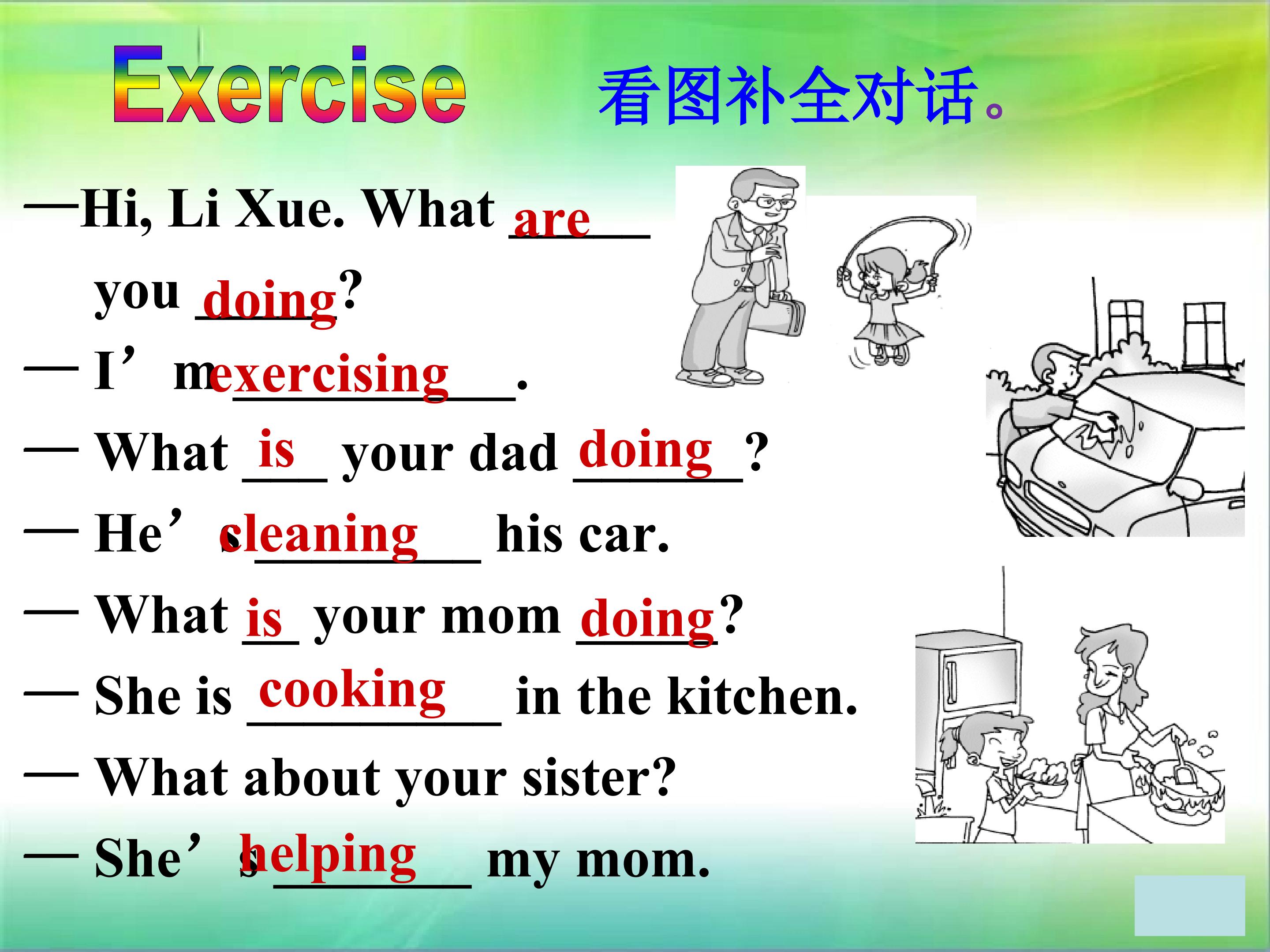 Exercise 看图补全对话。

—Hi, Li Xue. What are you doing?

— I’m exercising.

— What is your dad doing?

— He’s cleaning his car.

— What is your mom doing?

— She is cooking in the kitchen.

— What about your sister?

— She’s helping my mom.